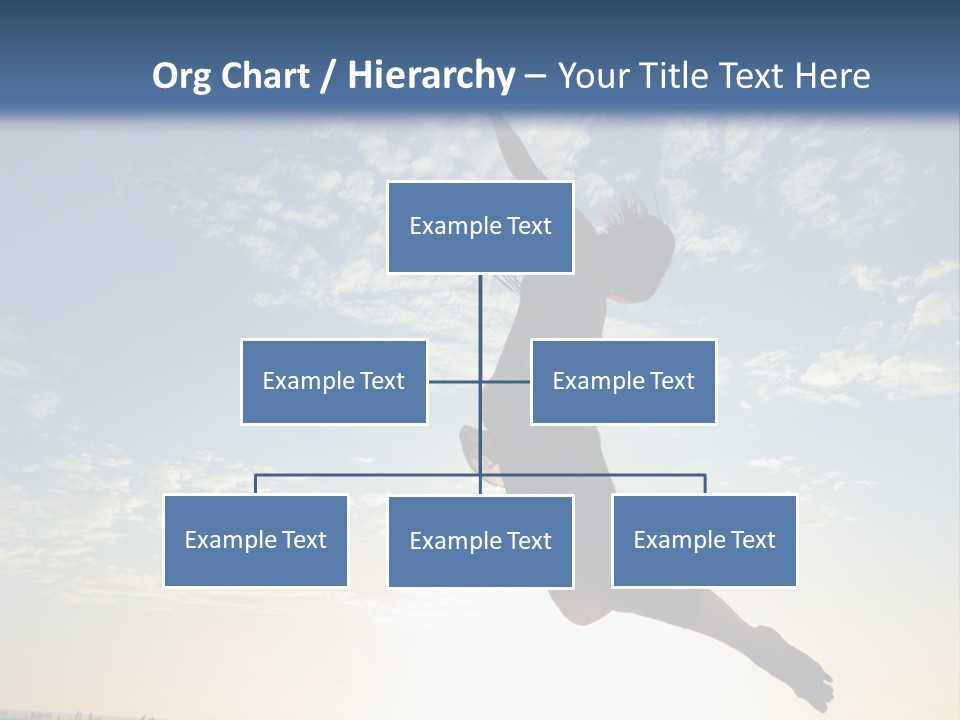 Org Chart / Hierarchy – Your Title Text Here

Example Text

Example Text

Example Text

Example Text

Example Text

Example Text